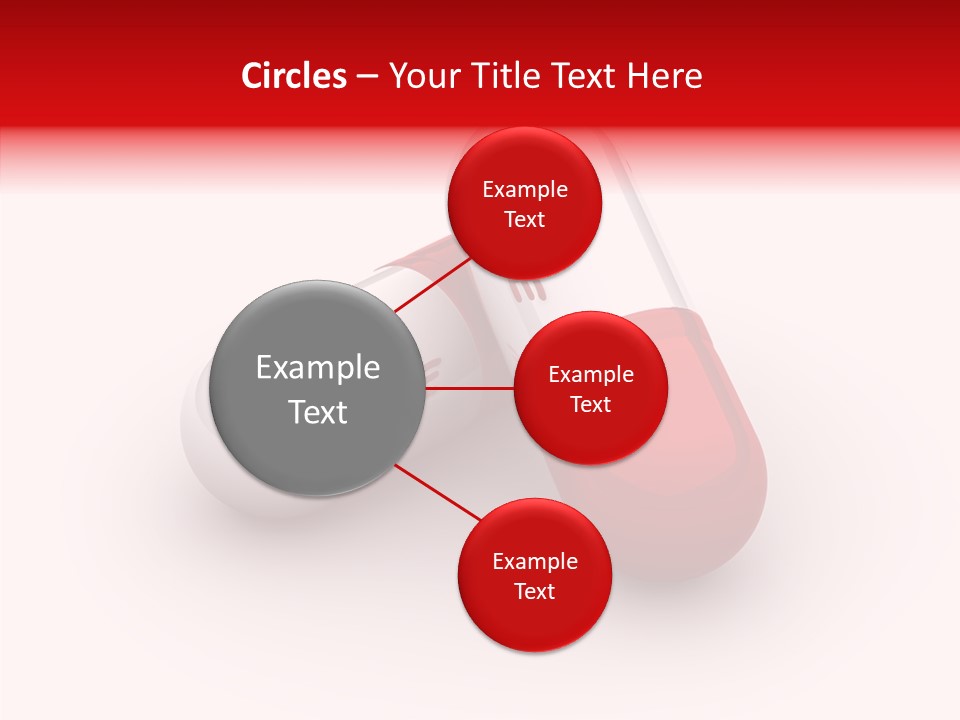 Circles – Your Title Text Here

Example Text

Example Text

Example Text

Example Text